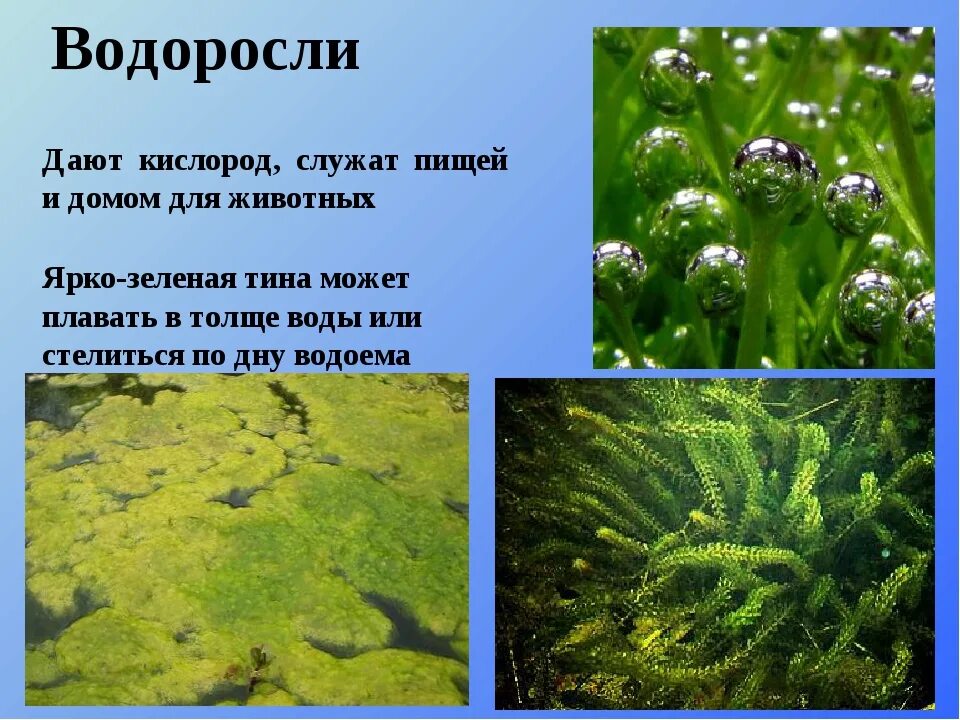 Водоросли

Дают кислород, служат пищей и домом для животных

Ярко-зеленая тина может плавать в толще воды или стелиться по дну водоема